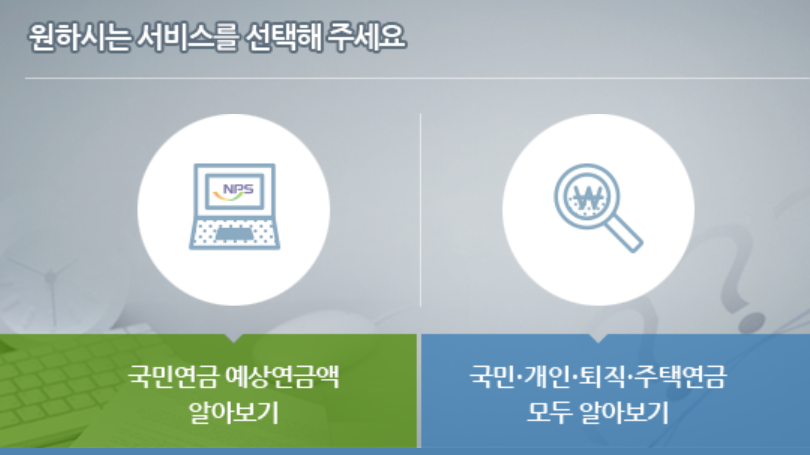 원하시는 서비스를 선택해 주세요

NPS

₩

국민연금 예상연금액 알아보기

국민·개인·퇴직·주택연금 모두 알아보기